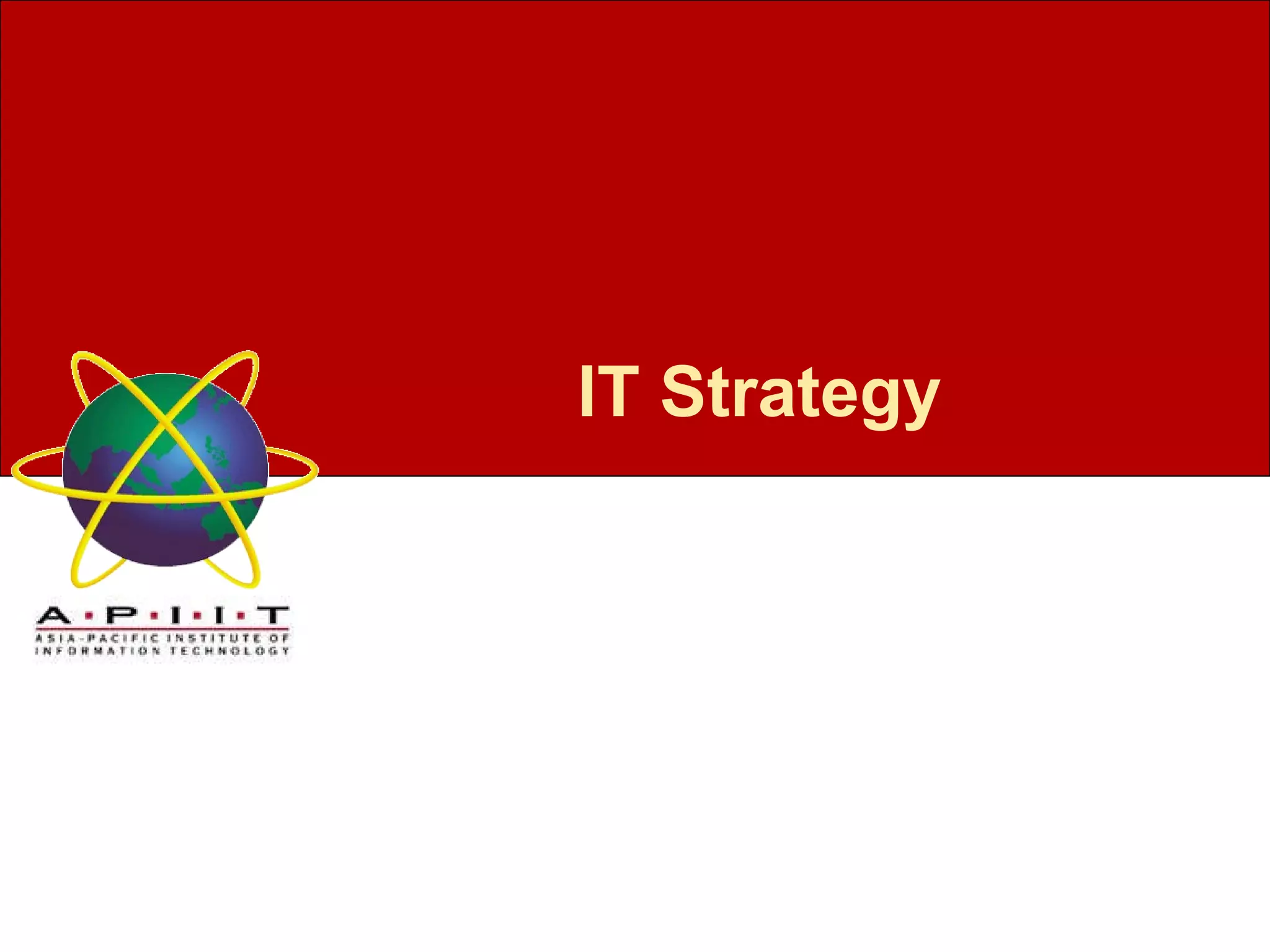 IT Strategy

A·P·I·I·T
ASIA-PACIFIC INSTITUTE OF INFORMATION TECHNOLOGY